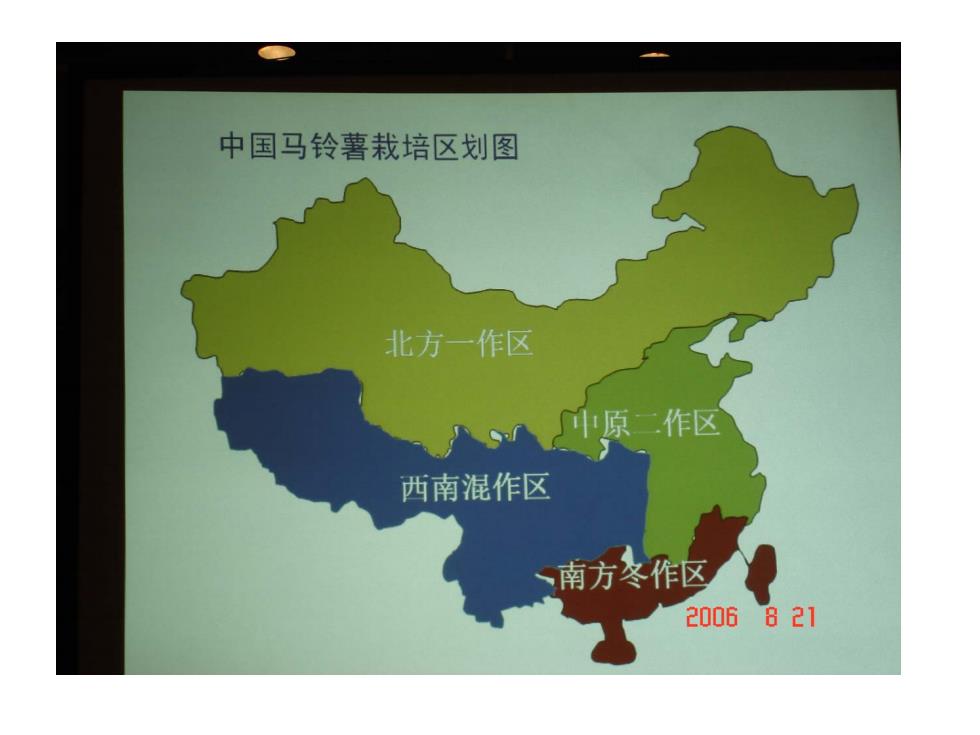 中国马铃薯栽培区划图

北方一作区

中原二作区

西南混作区

南方冬作区

2006 8 21